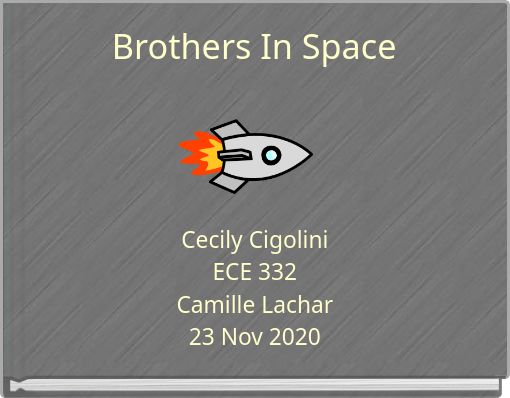 Brothers In Space

Cecily Cigolini
ECE 332
Camille Lachar
23 Nov 2020